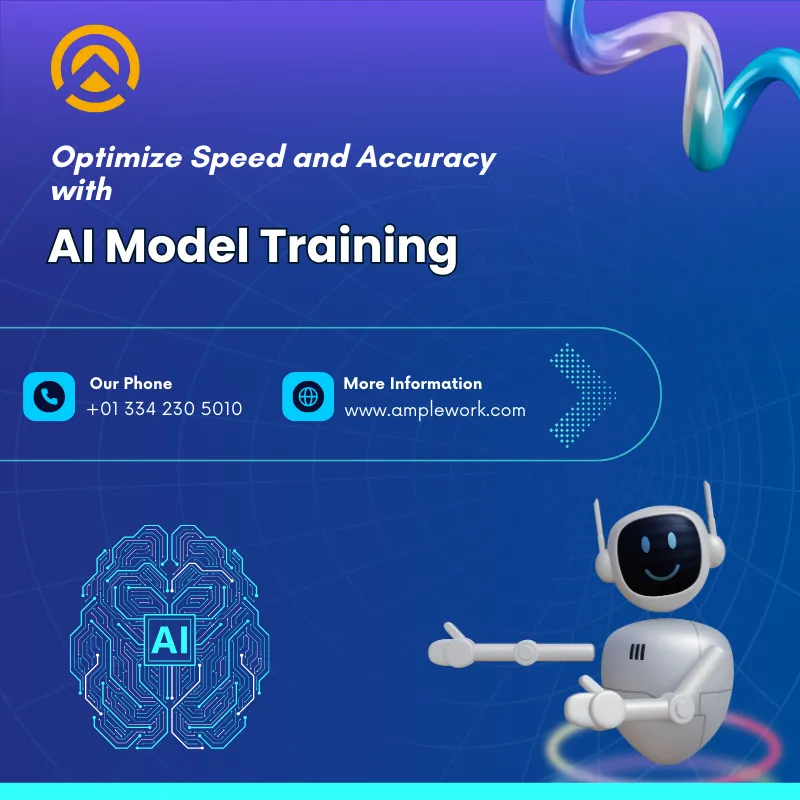 Optimize Speed and Accuracy with

AI Model Training

Our Phone
+01 334 230 5010

More Information
www.amplework.com

AI